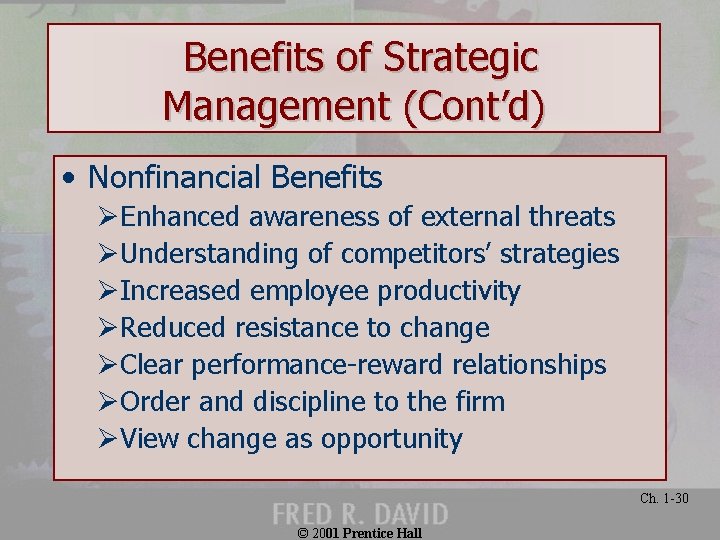 Benefits of Strategic Management (Cont'd)

• Nonfinancial Benefits
➢Enhanced awareness of external threats
➢Understanding of competitors' strategies
➢Increased employee productivity
➢Reduced resistance to change
➢Clear performance-reward relationships
➢Order and discipline to the firm
➢View change as opportunity

Ch. 1-30

FRED R. DAVID

© 2001 Prentice Hall